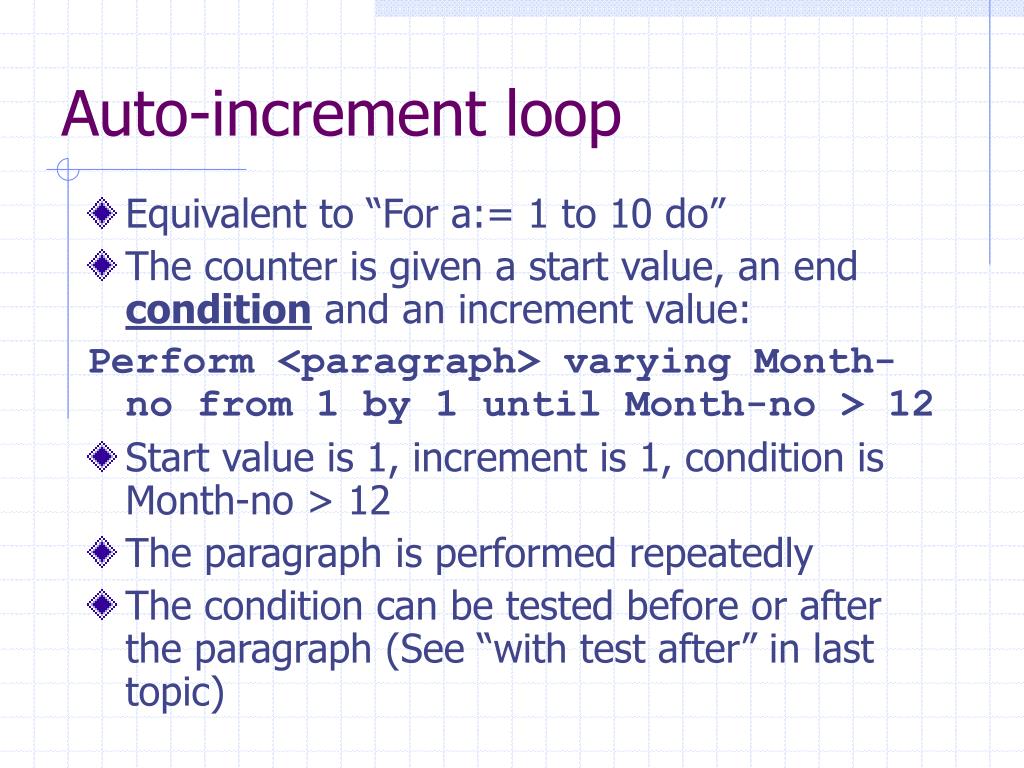 Auto-increment loop

Equivalent to “For a:= 1 to 10 do”

The counter is given a start value, an end condition and an increment value:

Perform <paragraph> varying Month-no from 1 by 1 until Month-no > 12

Start value is 1, increment is 1, condition is Month-no > 12

The paragraph is performed repeatedly

The condition can be tested before or after the paragraph (See “with test after” in last topic)